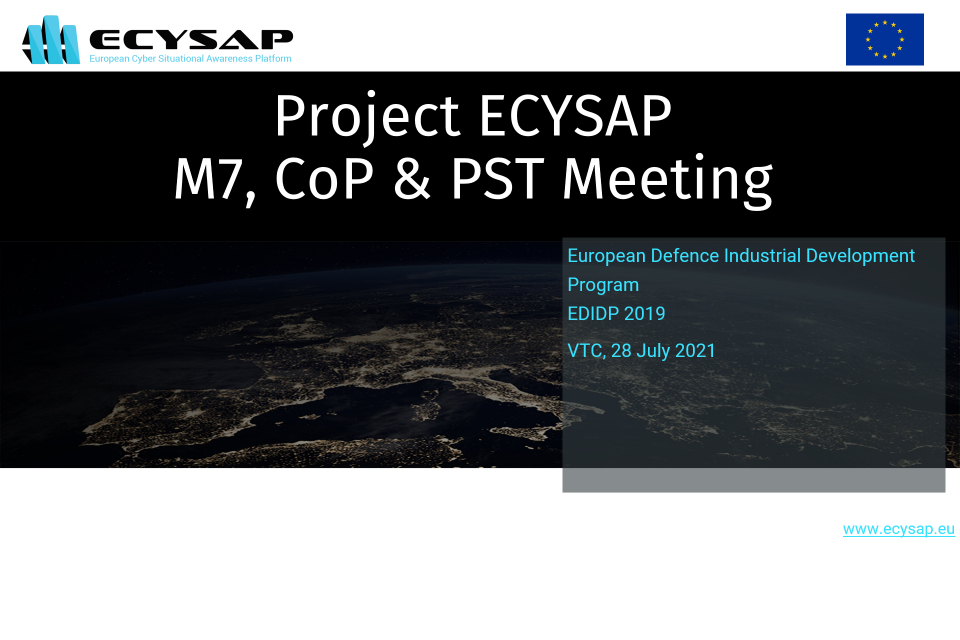 ECYSAP
European Cyber Situational Awareness Platform

Project ECYSAP
M7, CoP & PST Meeting

European Defence Industrial Development Program
EDIDP 2019

VTC, 28 July 2021

www.ecysap.eu